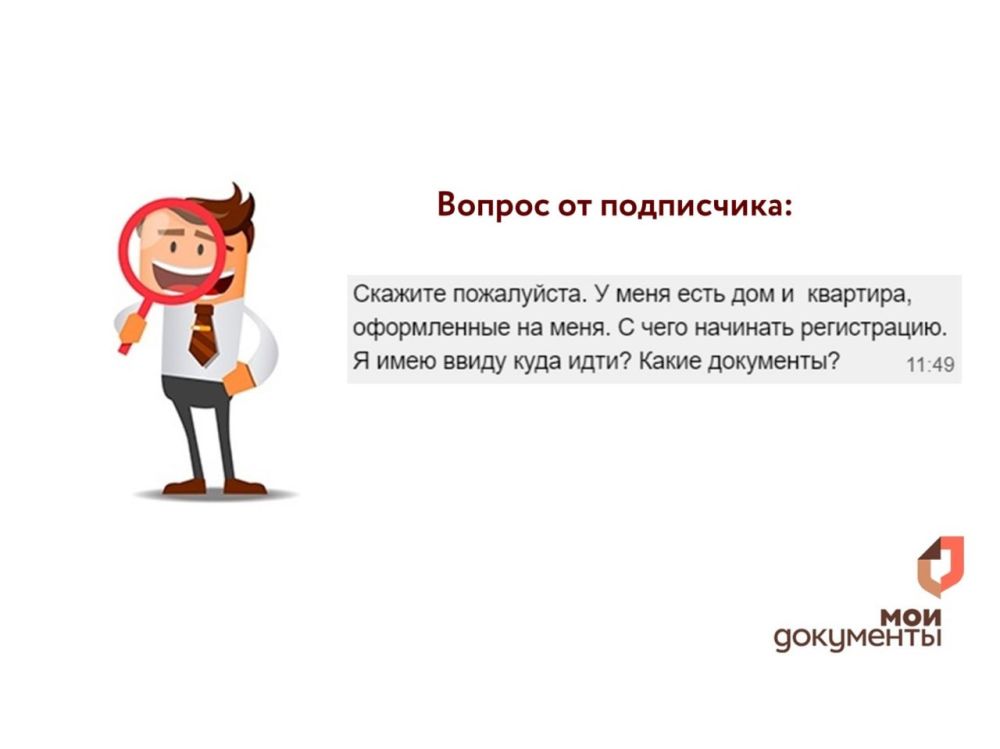 Вопрос от подписчика:

Скажите пожалуйста. У меня есть дом и квартира, оформленные на меня. С чего начинать регистрацию. Я имею ввиду куда идти? Какие документы? 11:49

мои документы